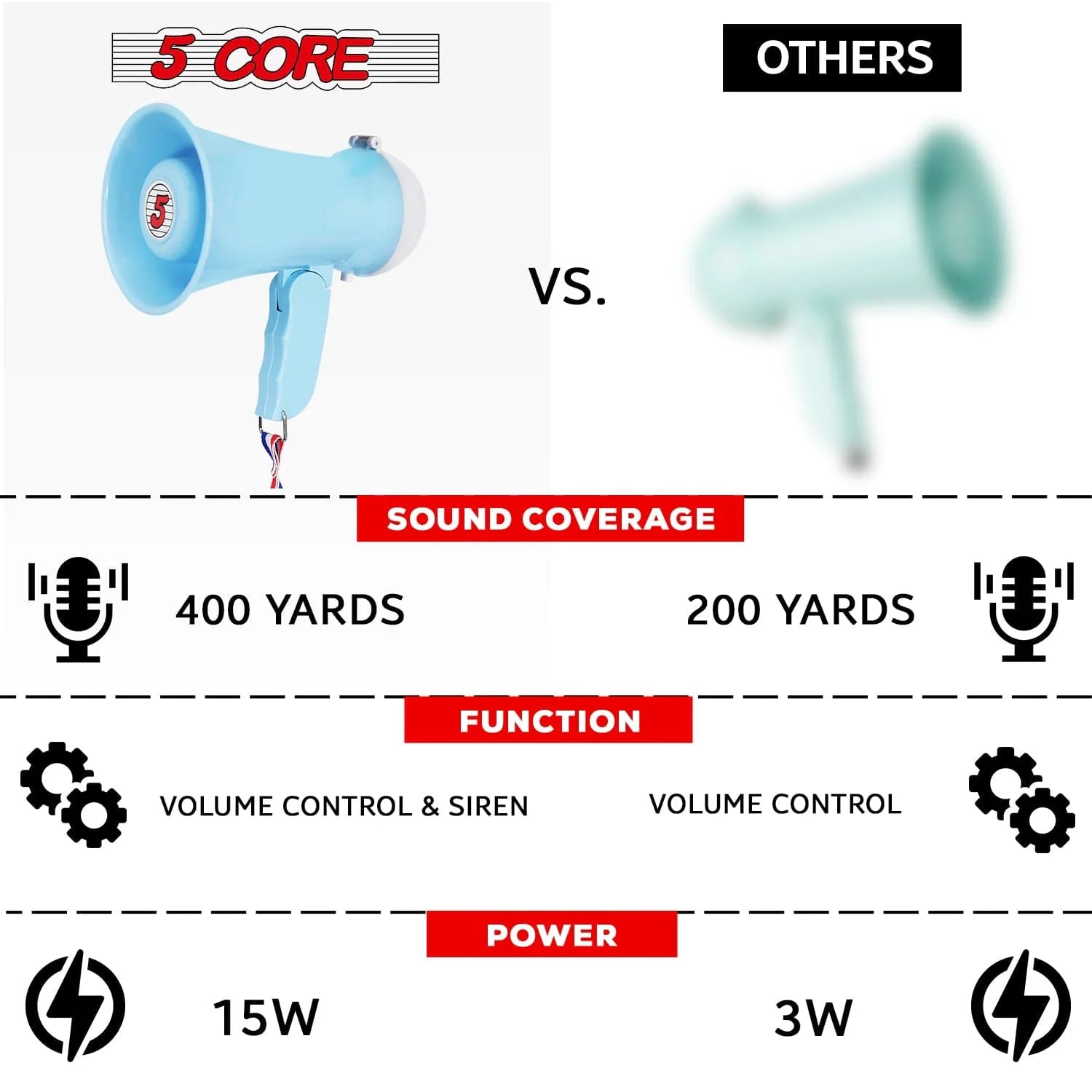 5 CORE

OTHERS

5

VS.

SOUND COVERAGE

400 YARDS

200 YARDS

FUNCTION

VOLUME CONTROL & SIREN

VOLUME CONTROL

POWER

15W

3W